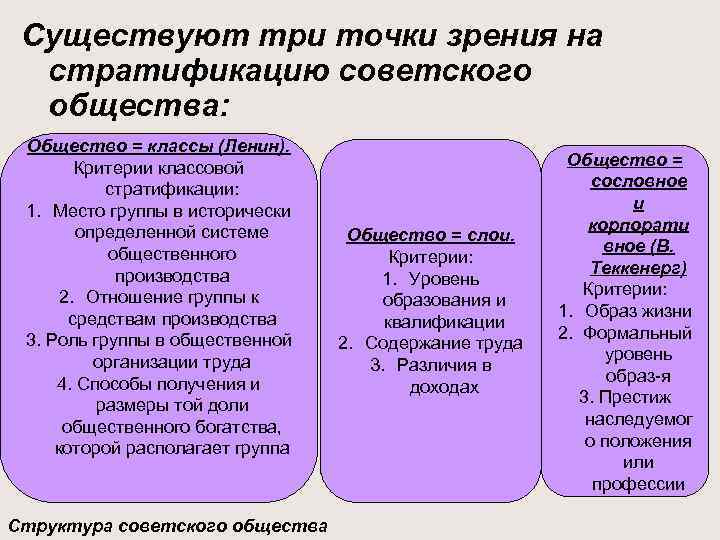 Существуют три точки зрения на стратификацию советского общества:

Общество = классы (Ленин).
Критерии классовой стратификации:
1. Место группы в исторически определенной системе общественного производства
2. Отношение группы к средствам производства
3. Роль группы в общественной организации труда
4. Способы получения и размеры той доли общественного богатства, которой располагает группа

Общество = слои.
Критерии:
1. Уровень образования и квалификации
2. Содержание труда
3. Различия в доходах

Общество = сословное и корпоративное (В. Теккенерг)
Критерии:
1. Образ жизни
2. Формальный уровень образ-я
3. Престиж наследуемого положения или профессии

Структура советского общества